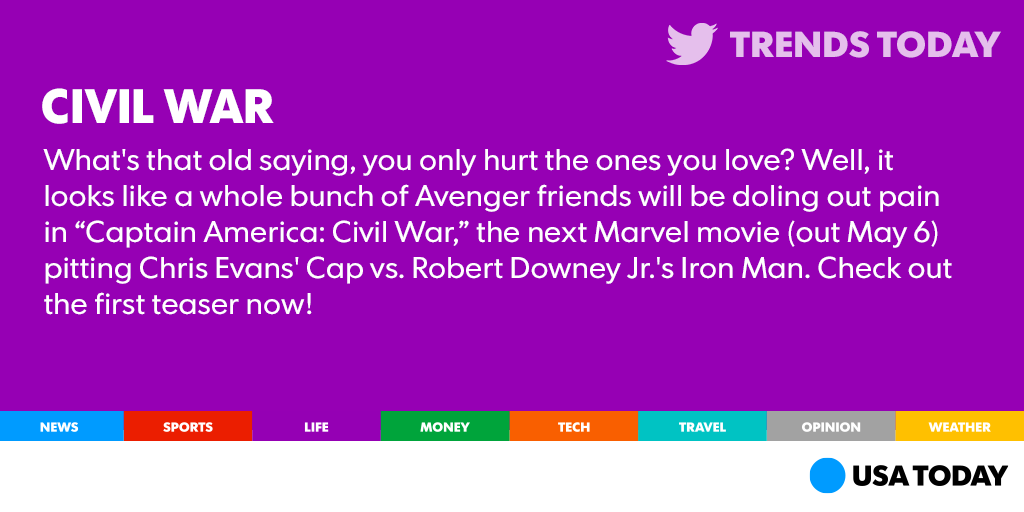 TRENDS TODAY

CIVIL WAR

What's that old saying, you only hurt the ones you love? Well, it looks like a whole bunch of Avenger friends will be doling out pain in “Captain America: Civil War,” the next Marvel movie (out May 6) pitting Chris Evans' Cap vs. Robert Downey Jr.'s Iron Man. Check out the first teaser now!

NEWS SPORTS LIFE MONEY TECH TRAVEL OPINION WEATHER

USA TODAY